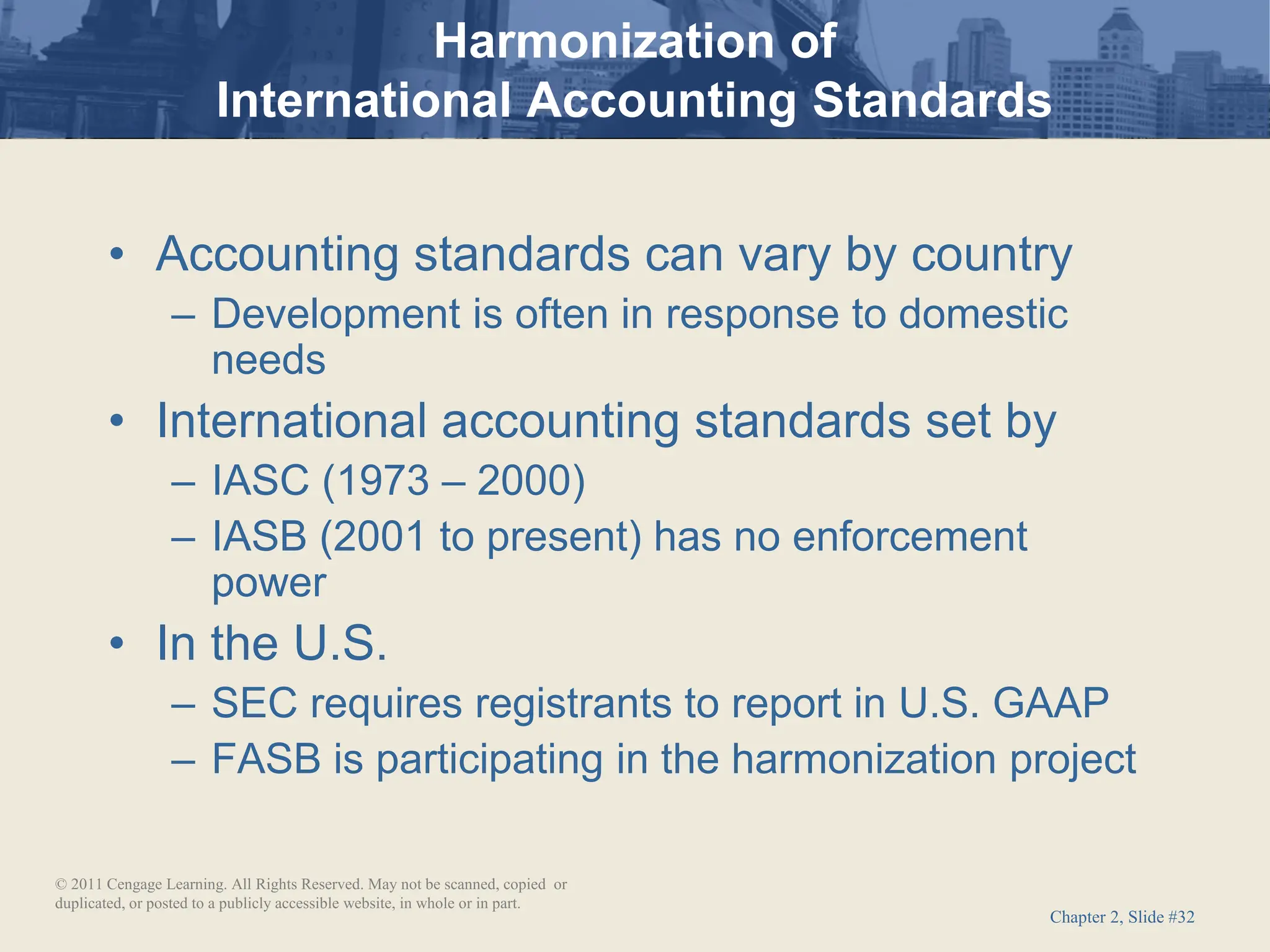 Harmonization of
International Accounting Standards

• Accounting standards can vary by country
– Development is often in response to domestic needs
• International accounting standards set by
– IASC (1973 – 2000)
– IASB (2001 to present) has no enforcement power
• In the U.S.
– SEC requires registrants to report in U.S. GAAP
– FASB is participating in the harmonization project

© 2011 Cengage Learning. All Rights Reserved. May not be scanned, copied or duplicated, or posted to a publicly accessible website, in whole or in part.

Chapter 2, Slide #32